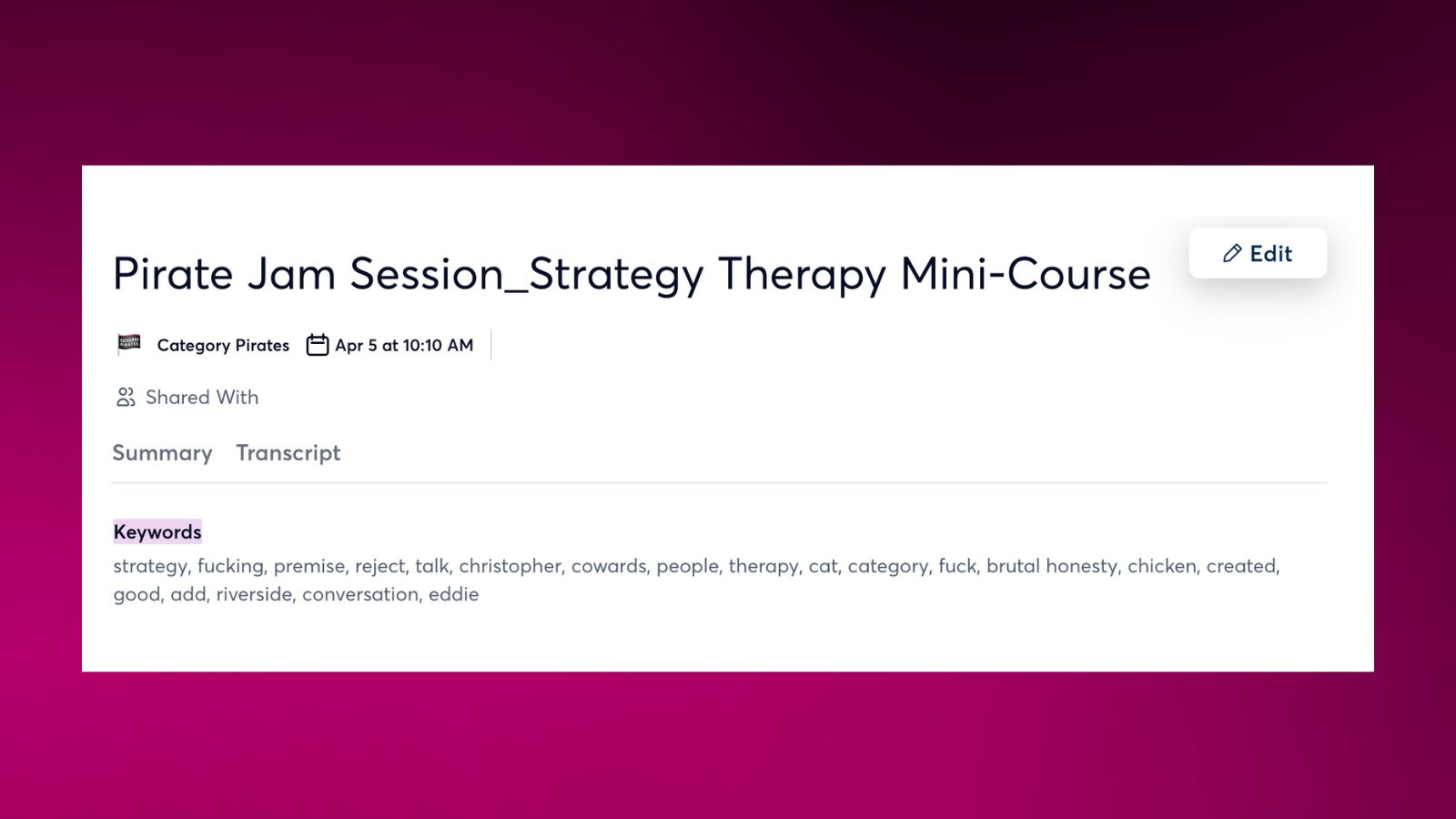 Pirate Jam Session_Strategy Therapy Mini-Course

Edit

Category Pirates Apr 5 at 10:10 AM

Shared With

Summary Transcript

Keywords

strategy, fucking, premise, reject, talk, christopher, cowards, people, therapy, cat, category, fuck, brutal honesty, chicken, created, good, add, riverside, conversation, eddie